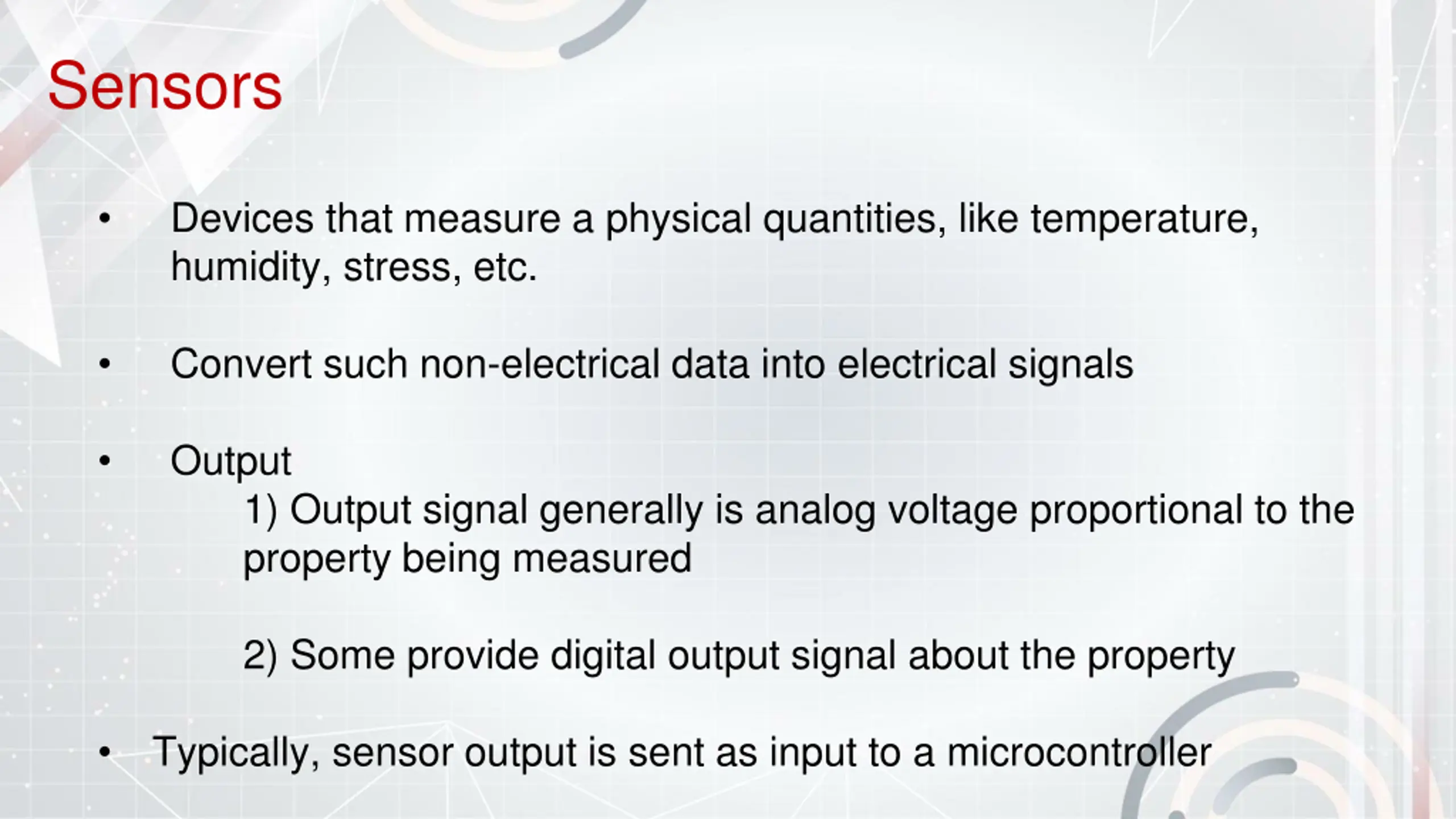 Sensors

• Devices that measure a physical quantities, like temperature, humidity, stress, etc.

• Convert such non-electrical data into electrical signals

• Output
1) Output signal generally is analog voltage proportional to the property being measured

2) Some provide digital output signal about the property

• Typically, sensor output is sent as input to a microcontroller